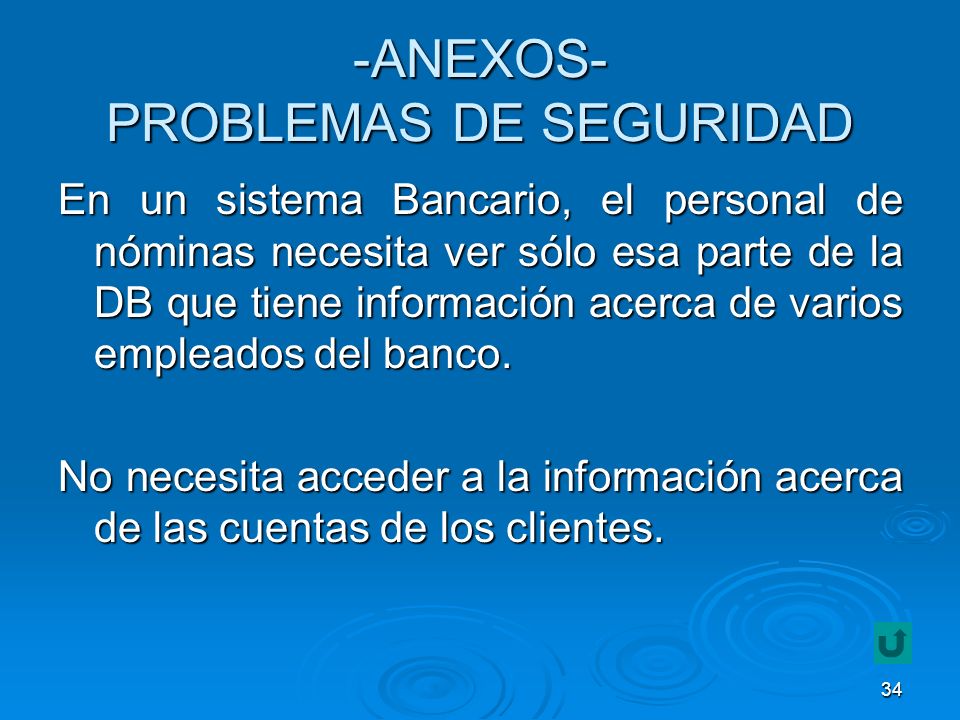 -ANEXOS-
PROBLEMAS DE SEGURIDAD

En un sistema Bancario, el personal de nóminas necesita ver sólo esa parte de la DB que tiene información acerca de varios empleados del banco.

No necesita acceder a la información acerca de las cuentas de los clientes.

34